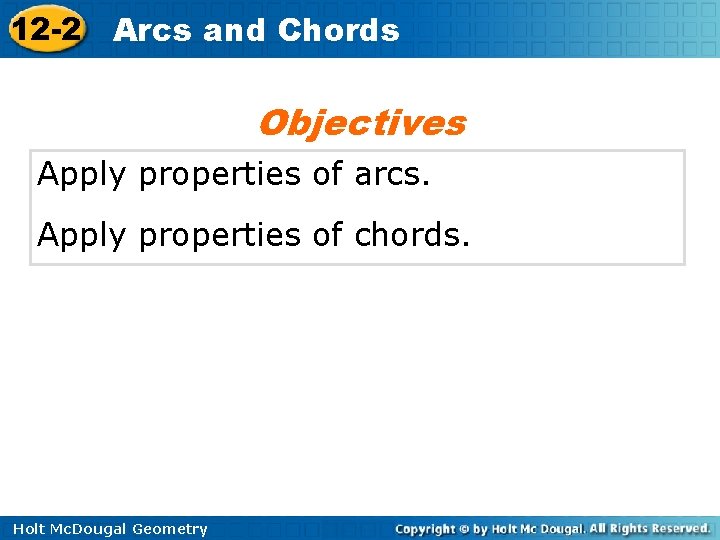 12-2 Arcs and Chords

Objectives

Apply properties of arcs.

Apply properties of chords.

Holt McDougal Geometry

Copyright © by Holt Mc Dougal. All Rights Reserved.